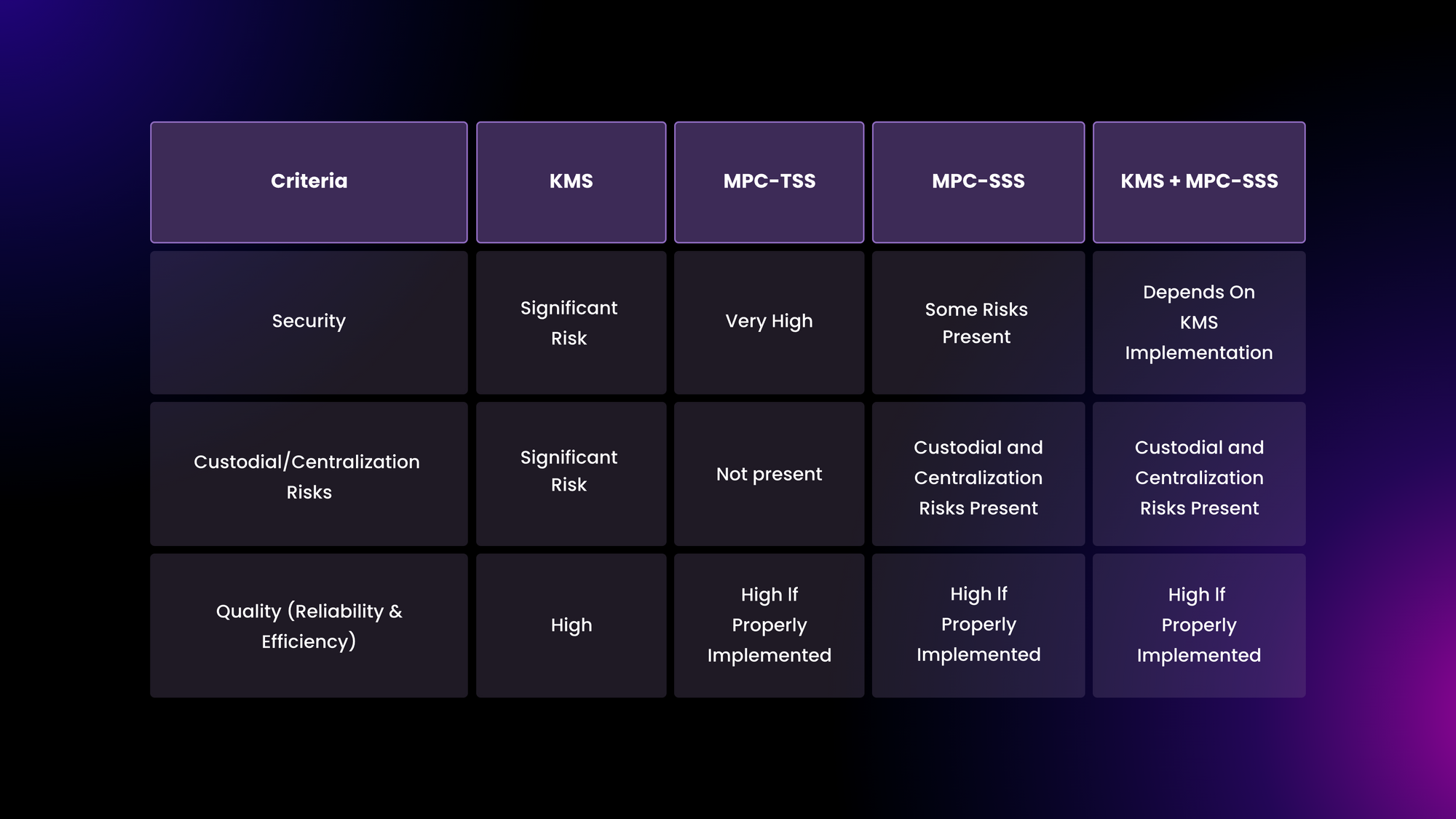 | Criteria | KMS | MPC-TSS | MPC-SSS | KMS + MPC-SSS |
|---|---|---|---|---|
| Security | Significant Risk | Very High | Some Risks Present | Depends On KMS Implementation |
| Custodial/Centralization Risks | Significant Risk | Not present | Custodial and Centralization Risks Present | Custodial and Centralization Risks Present |
| Quality (Reliability & Efficiency) | High | High If Properly Implemented | High If Properly Implemented | High If Properly Implemented |